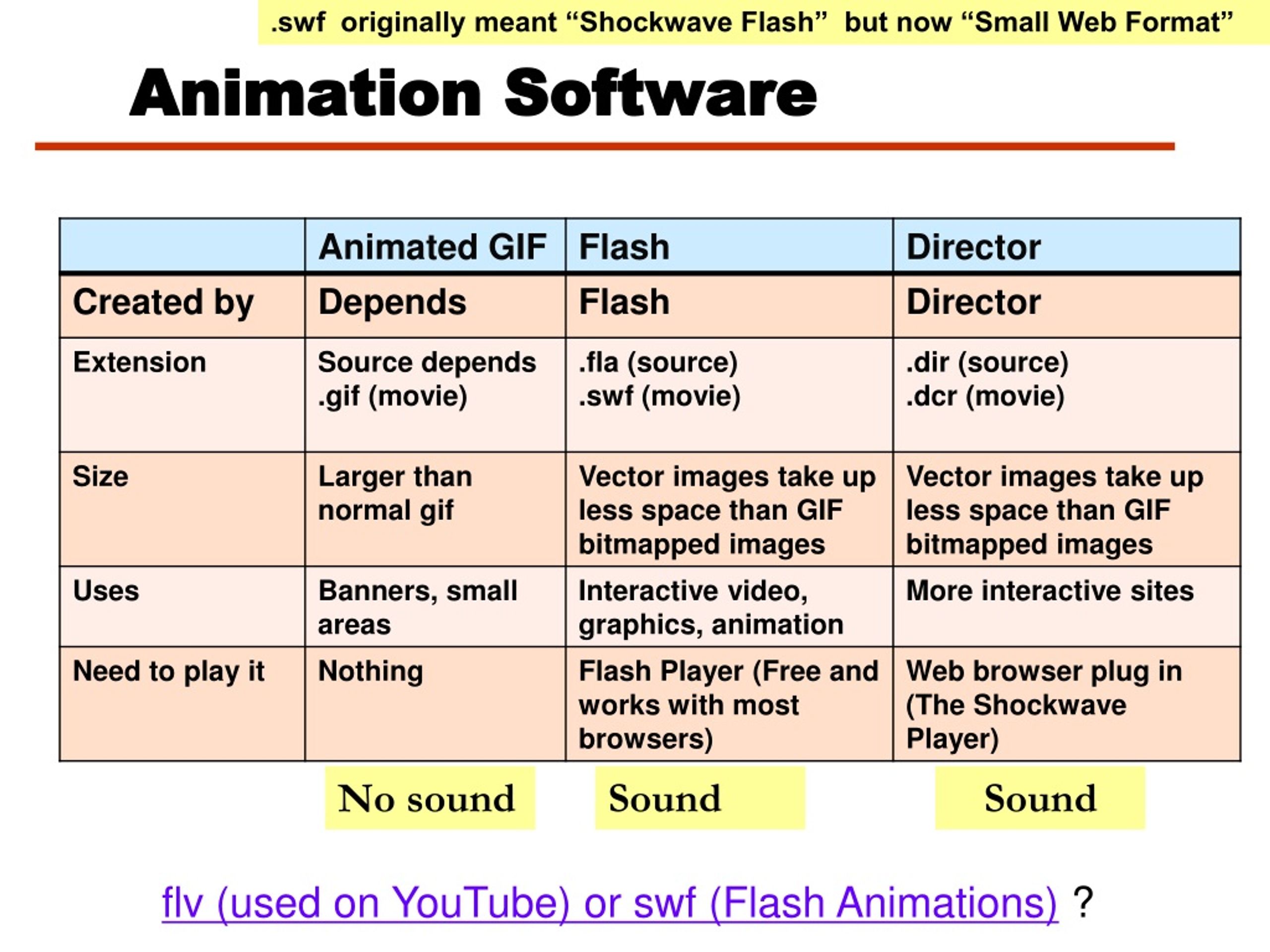 .swf originally meant “Shockwave Flash” but now “Small Web Format”

Animation Software

| | Animated GIF | Flash | Director |
|---|---|---|---|
| Created by | Depends | Flash | Director |
| Extension | Source depends .gif (movie) | .fla (source) .swf (movie) | .dir (source) .dcr (movie) |
| Size | Larger than normal gif | Vector images take up less space than GIF bitmapped images | Vector images take up less space than GIF bitmapped images |
| Uses | Banners, small areas | Interactive video, graphics, animation | More interactive sites |
| Need to play it | Nothing | Flash Player (Free and works with most browsers) | Web browser plug in (The Shockwave Player) |

No sound

Sound

Sound

flv (used on YouTube) or swf (Flash Animations) ?